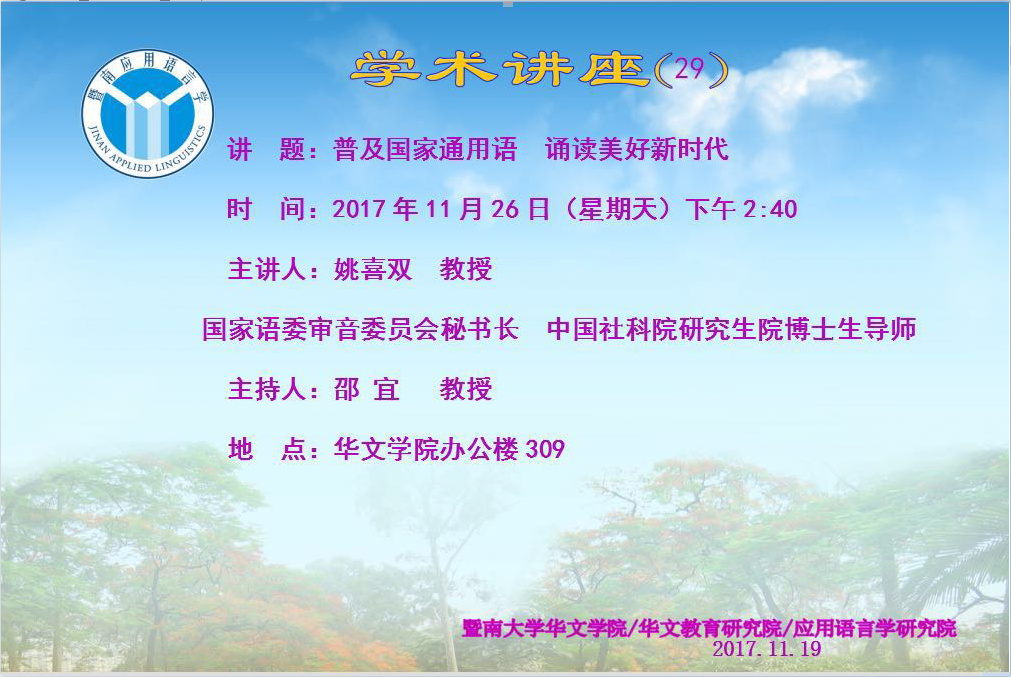 暨南应用语言学
JINAN APPLIED LINGUISTICS

学术讲座(29)

讲　题：普及国家通用语　诵读美好新时代

时　间：2017 年 11 月 26 日（星期天）下午 2:40

主讲人：姚喜双　教授

国家语委审音委员会秘书长　中国社科院研究生院博士生导师

主持人：邵 宜　教授

地　点：华文学院办公楼 309

暨南大学华文学院/华文教育研究院/应用语言学研究院
2017.11.19